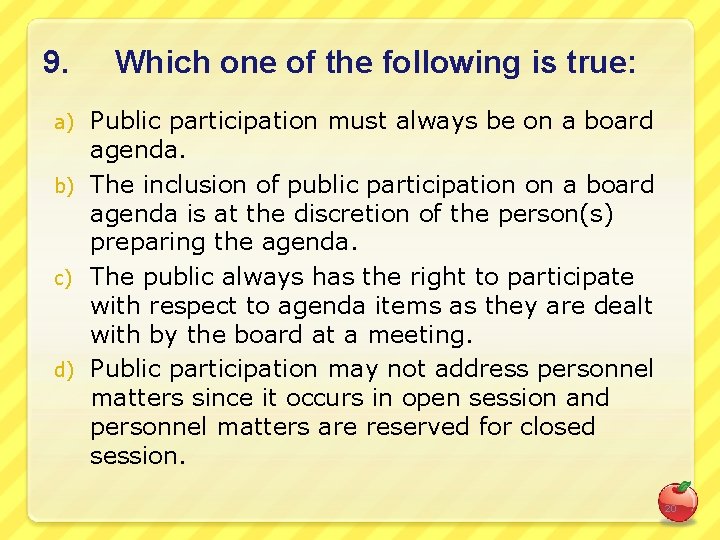 9. Which one of the following is true:

a) Public participation must always be on a board agenda.

b) The inclusion of public participation on a board agenda is at the discretion of the person(s) preparing the agenda.

c) The public always has the right to participate with respect to agenda items as they are dealt with by the board at a meeting.

d) Public participation may not address personnel matters since it occurs in open session and personnel matters are reserved for closed session.

20